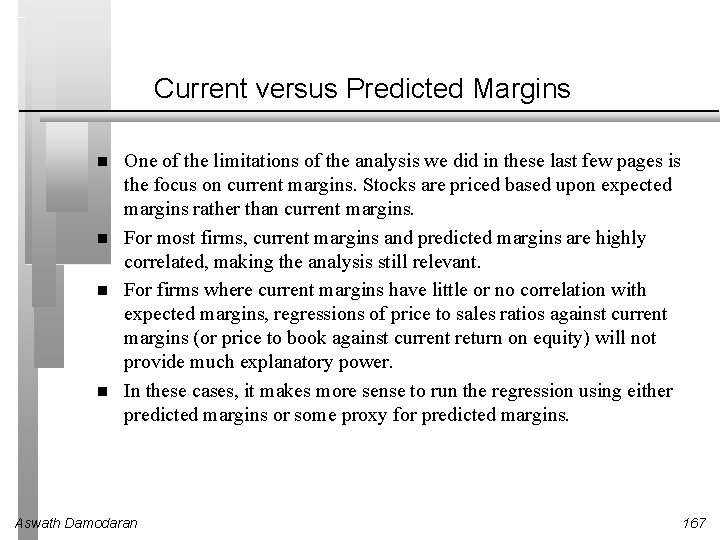 Current versus Predicted Margins

■ One of the limitations of the analysis we did in these last few pages is the focus on current margins. Stocks are priced based upon expected margins rather than current margins.

■ For most firms, current margins and predicted margins are highly correlated, making the analysis still relevant.

■ For firms where current margins have little or no correlation with expected margins, regressions of price to sales ratios against current margins (or price to book against current return on equity) will not provide much explanatory power.

■ In these cases, it makes more sense to run the regression using either predicted margins or some proxy for predicted margins.

Aswath Damodaran

167